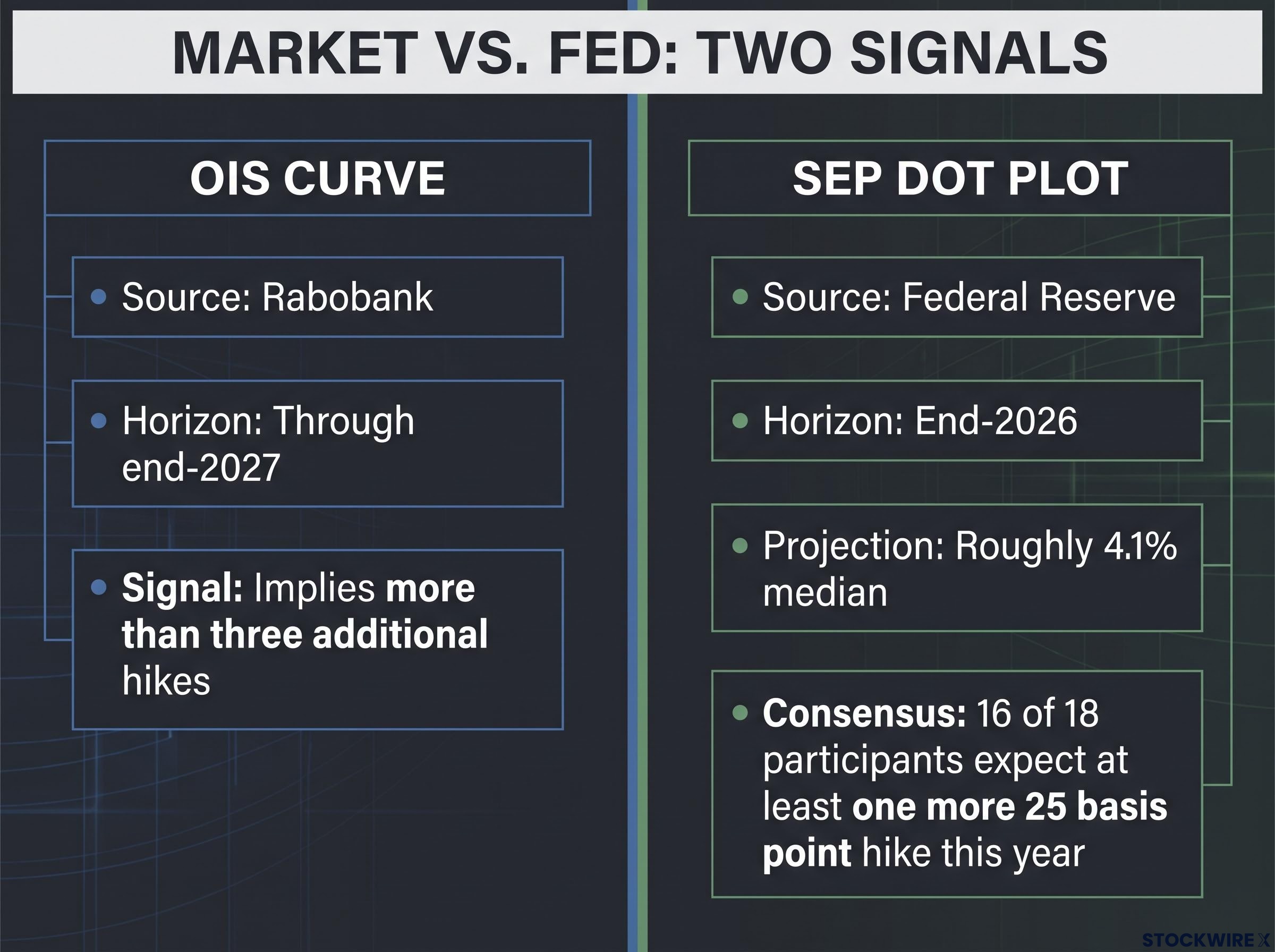 MARKET VS. FED: TWO SIGNALS

OIS CURVE

• Source: Rabobank

• Horizon: Through end-2027

• Signal: Implies more than three additional hikes

SEP DOT PLOT

• Source: Federal Reserve

• Horizon: End-2026

• Projection: Roughly 4.1% median

• Consensus: 16 of 18 participants expect at least one more 25 basis point hike this year

STOCKWIRE X